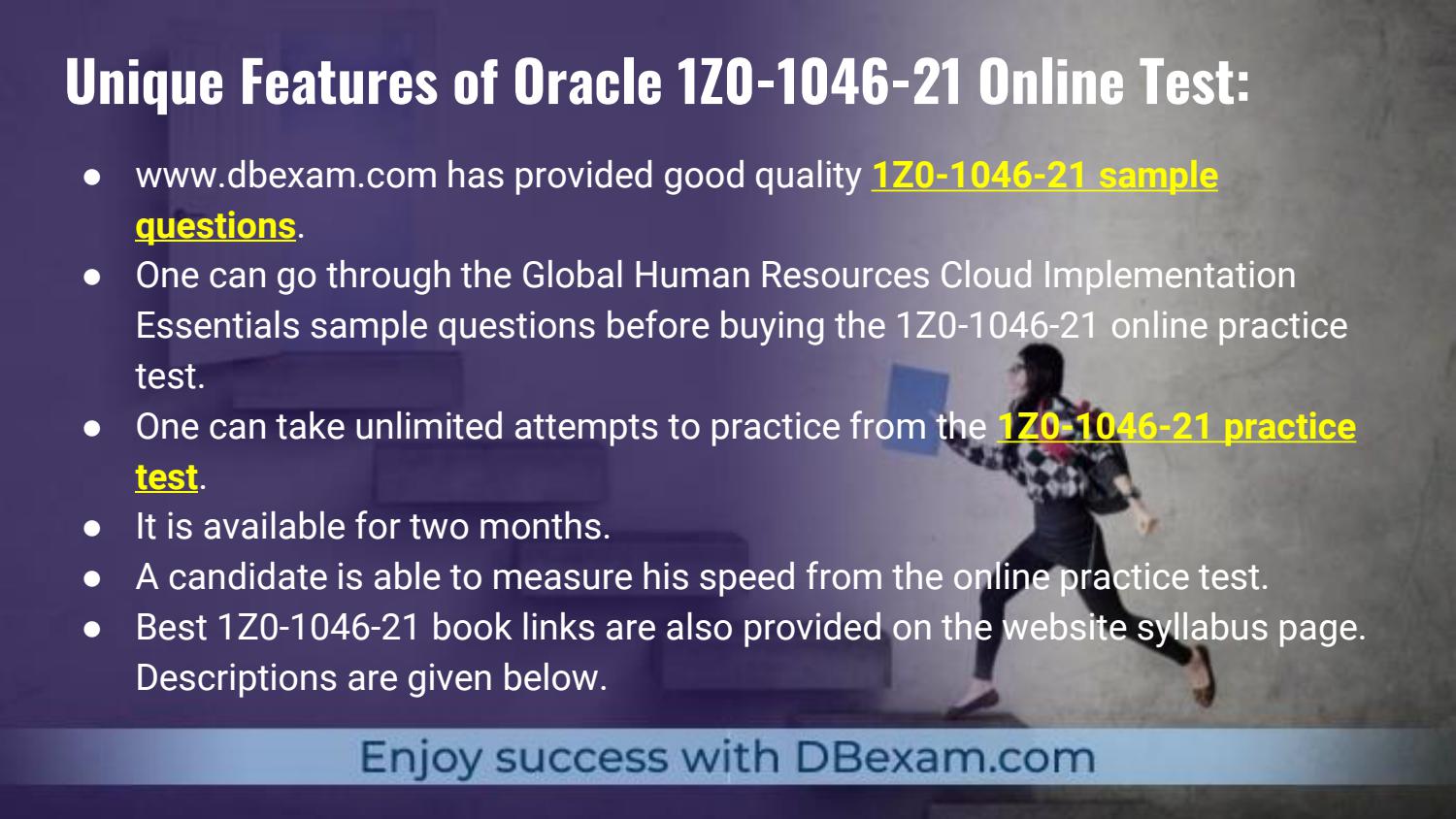 Unique Features of Oracle 1Z0-1046-21 Online Test:

● www.dbexam.com has provided good quality 1Z0-1046-21 sample questions.
● One can go through the Global Human Resources Cloud Implementation Essentials sample questions before buying the 1Z0-1046-21 online practice test.
● One can take unlimited attempts to practice from the 1Z0-1046-21 practice test.
● It is available for two months.
● A candidate is able to measure his speed from the online practice test.
● Best 1Z0-1046-21 book links are also provided on the website syllabus page. Descriptions are given below.

Enjoy success with DBexam.com